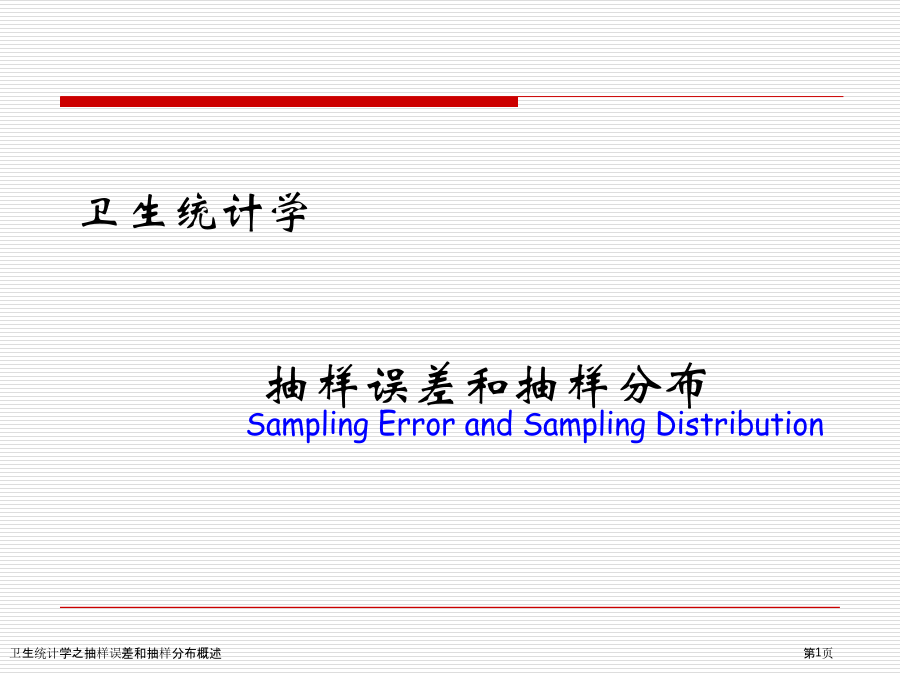 卫生统计学

抽样误差和抽样分布
Sampling Error and Sampling Distribution

卫生统计学之抽样误差和抽样分布概述

第1页